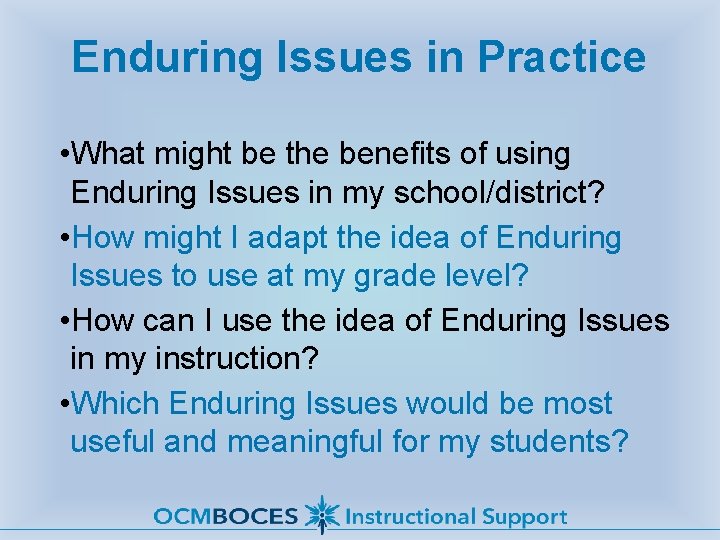 Enduring Issues in Practice

•What might be the benefits of using Enduring Issues in my school/district?

•How might I adapt the idea of Enduring Issues to use at my grade level?

•How can I use the idea of Enduring Issues in my instruction?

•Which Enduring Issues would be most useful and meaningful for my students?

OCMBOCES Instructional Support